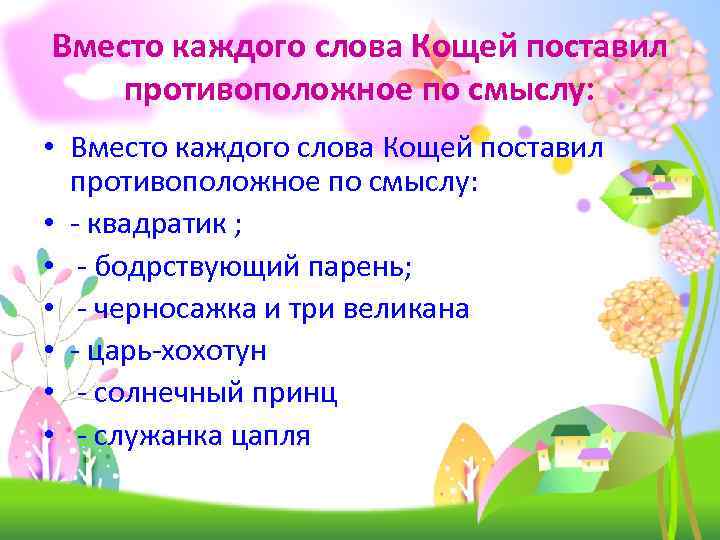 Вместо каждого слова Кощей поставил противоположное по смыслу:

• Вместо каждого слова Кощей поставил противоположное по смыслу:
• - квадратик ;
• - бодрствующий парень;
• - черносажка и три великана
• - царь-хохотун
• - солнечный принц
• - служанка цапля